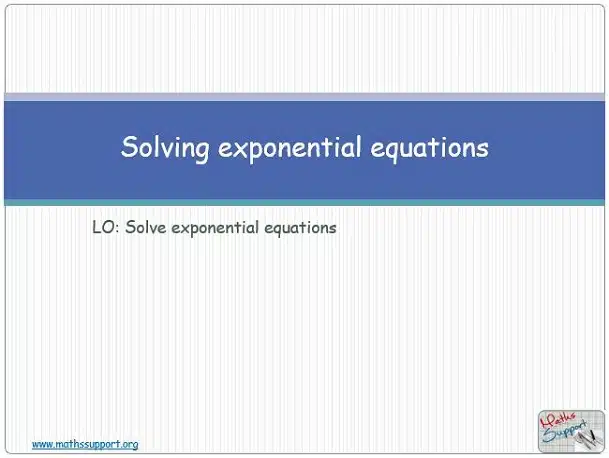 Solving exponential equations

LO: Solve exponential equations

www.mathssupport.org

Maths Support